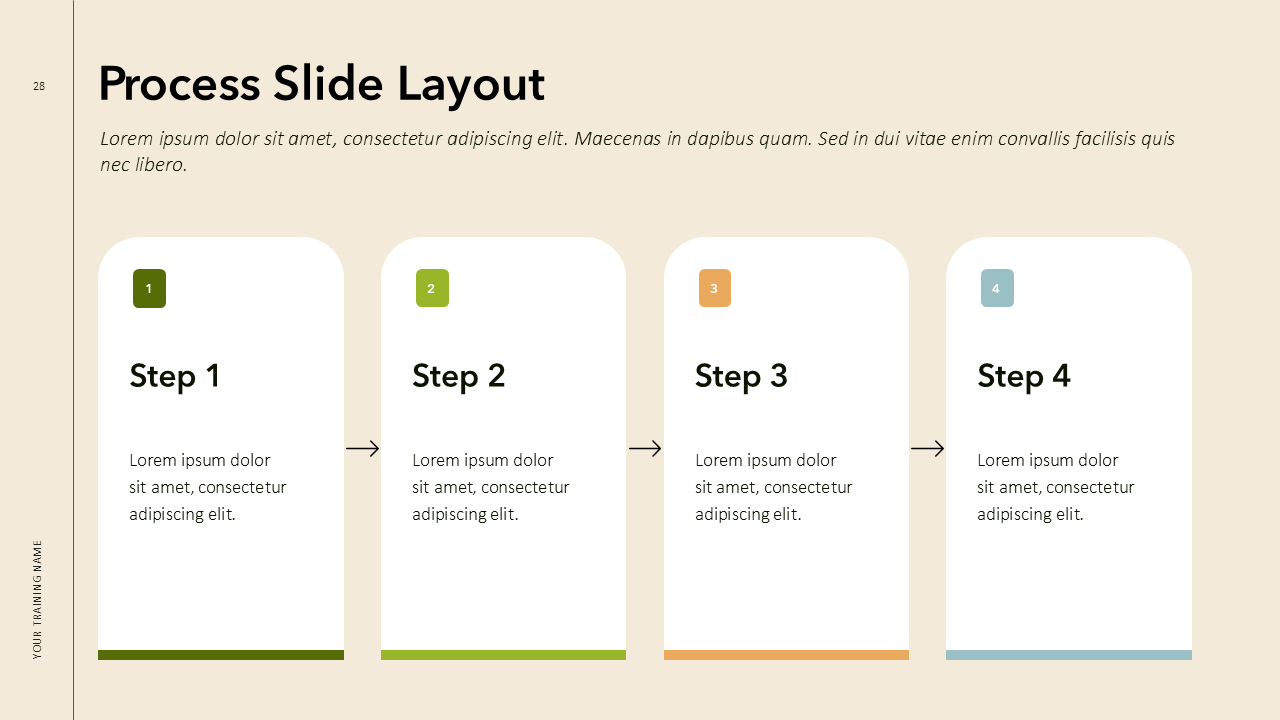 28

Process Slide Layout

Lorem ipsum dolor sit amet, consectetur adipiscing elit. Maecenas in dapibus quam. Sed in dui vitae enim convallis facilisis quis nec libero.

1

Step 1

Lorem ipsum dolor sit amet, consectetur adipiscing elit.

2

Step 2

Lorem ipsum dolor sit amet, consectetur adipiscing elit.

3

Step 3

Lorem ipsum dolor sit amet, consectetur adipiscing elit.

4

Step 4

Lorem ipsum dolor sit amet, consectetur adipiscing elit.

YOUR TRAINING NAME